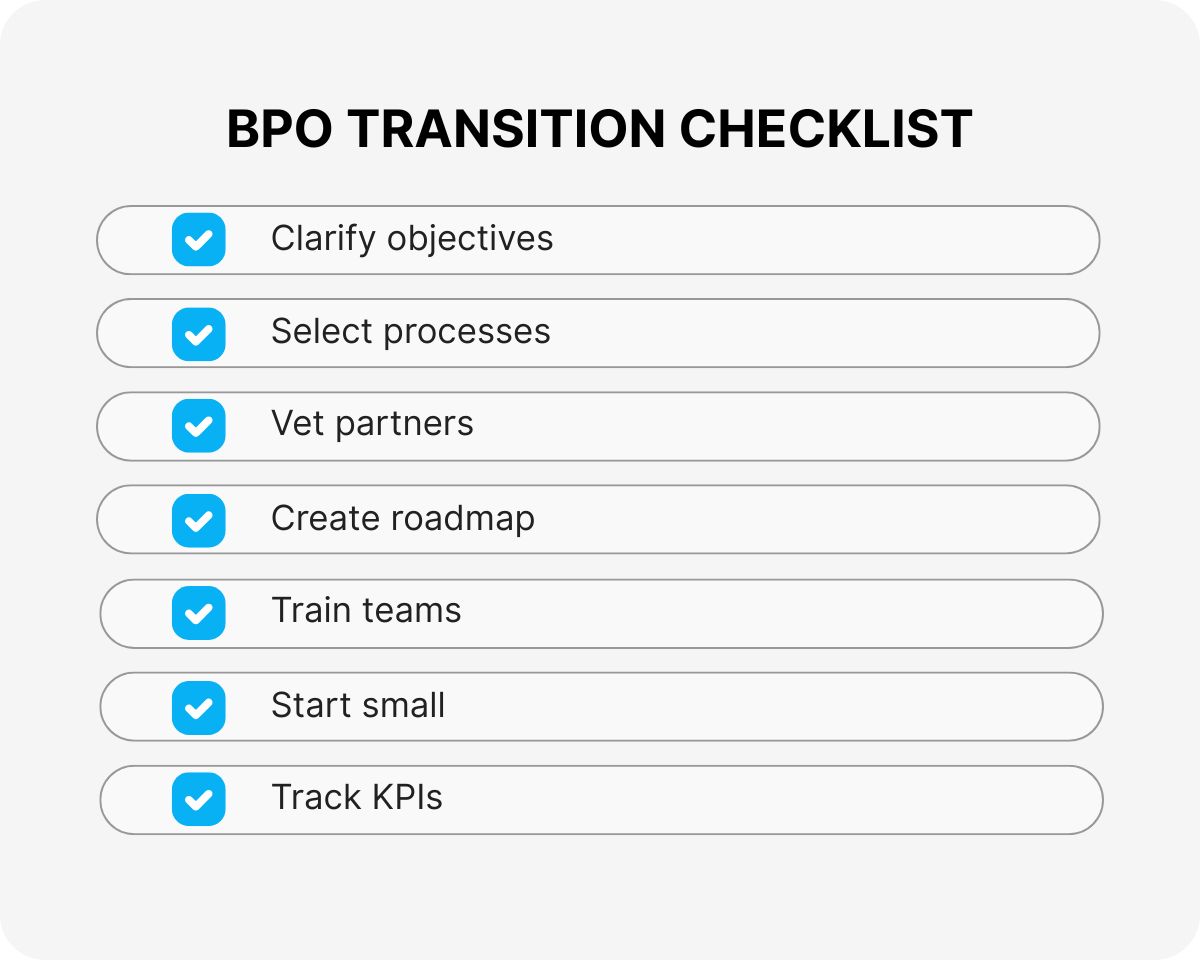 BPO TRANSITION CHECKLIST

Clarify objectives

Select processes

Vet partners

Create roadmap

Train teams

Start small

Track KPIs